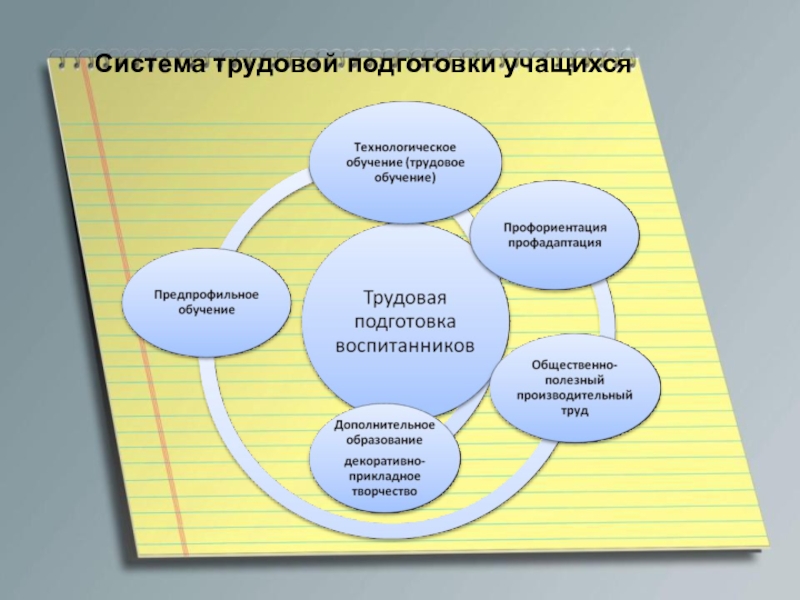 Система трудовой подготовки учащихся

Технологическое обучение (трудовое обучение)

Профориентация профадаптация

Предпрофильное обучение

Трудовая подготовка воспитанников

Общественно-полезный производительный труд

Дополнительное образование

декоративно-прикладное творчество